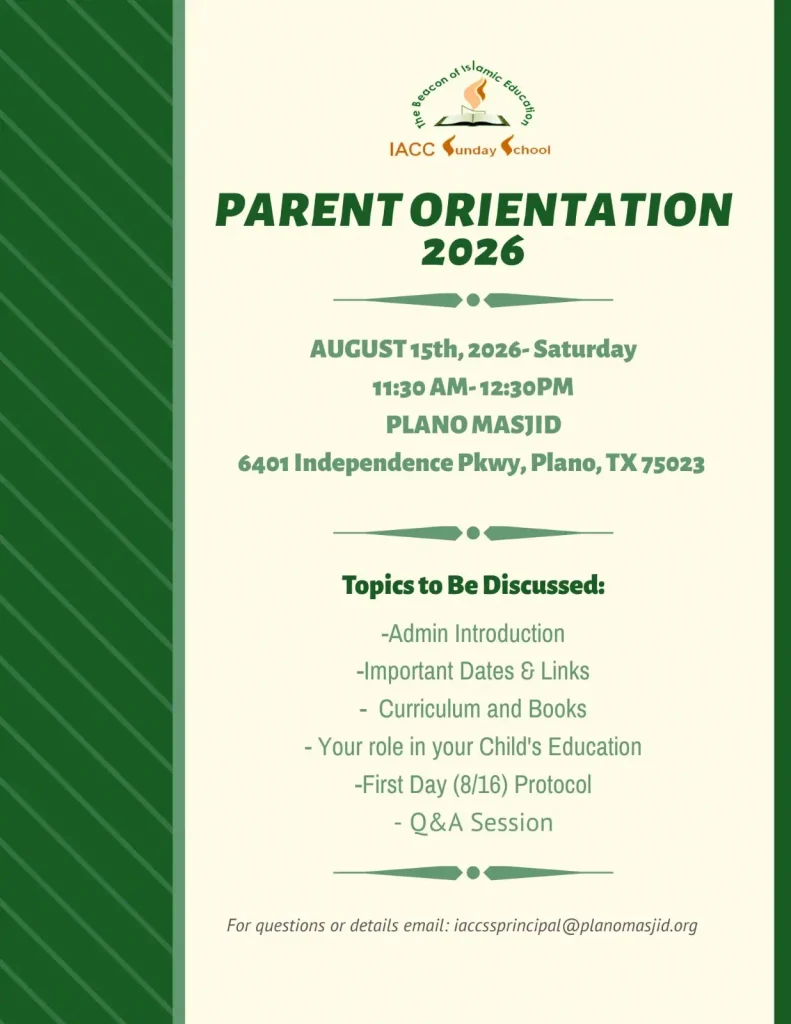 The Beacon of Islamic Education
IACC Sunday School

PARENT ORIENTATION 2026

AUGUST 15th, 2026- Saturday
11:30 AM- 12:30PM
PLANO MASJID
6401 Independence Pkwy, Plano, TX 75023

Topics to Be Discussed:

-Admin Introduction
-Important Dates & Links
- Curriculum and Books
- Your role in your Child's Education
-First Day (8/16) Protocol
- Q&A Session

For questions or details email: iaccssprincipal@planomasjid.org